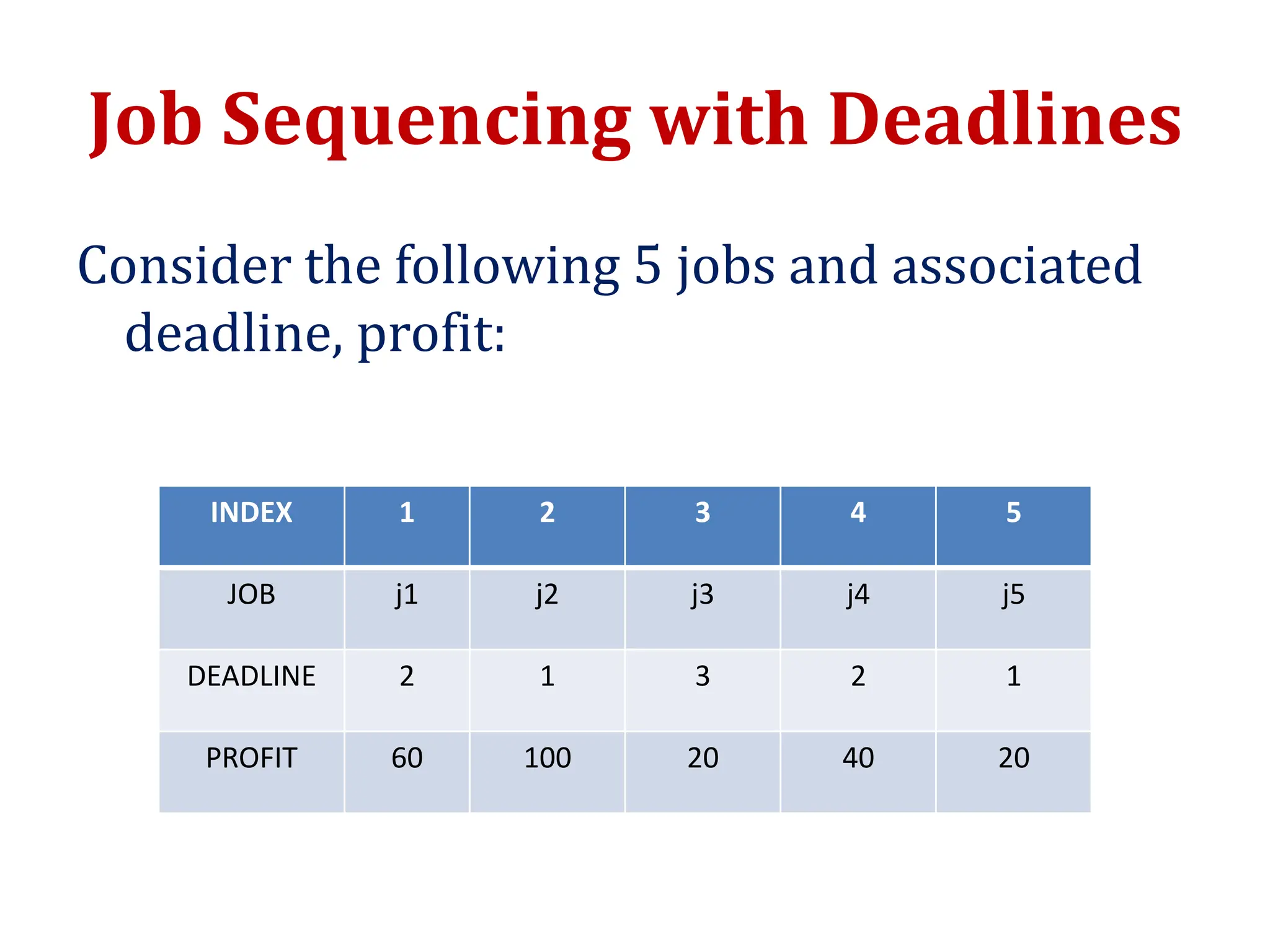 Job Sequencing with Deadlines

Consider the following 5 jobs and associated deadline, profit:

| INDEX | 1 | 2 | 3 | 4 | 5 |
|---|---|---|---|---|---|
| JOB | j1 | j2 | j3 | j4 | j5 |
| DEADLINE | 2 | 1 | 3 | 2 | 1 |
| PROFIT | 60 | 100 | 20 | 40 | 20 |